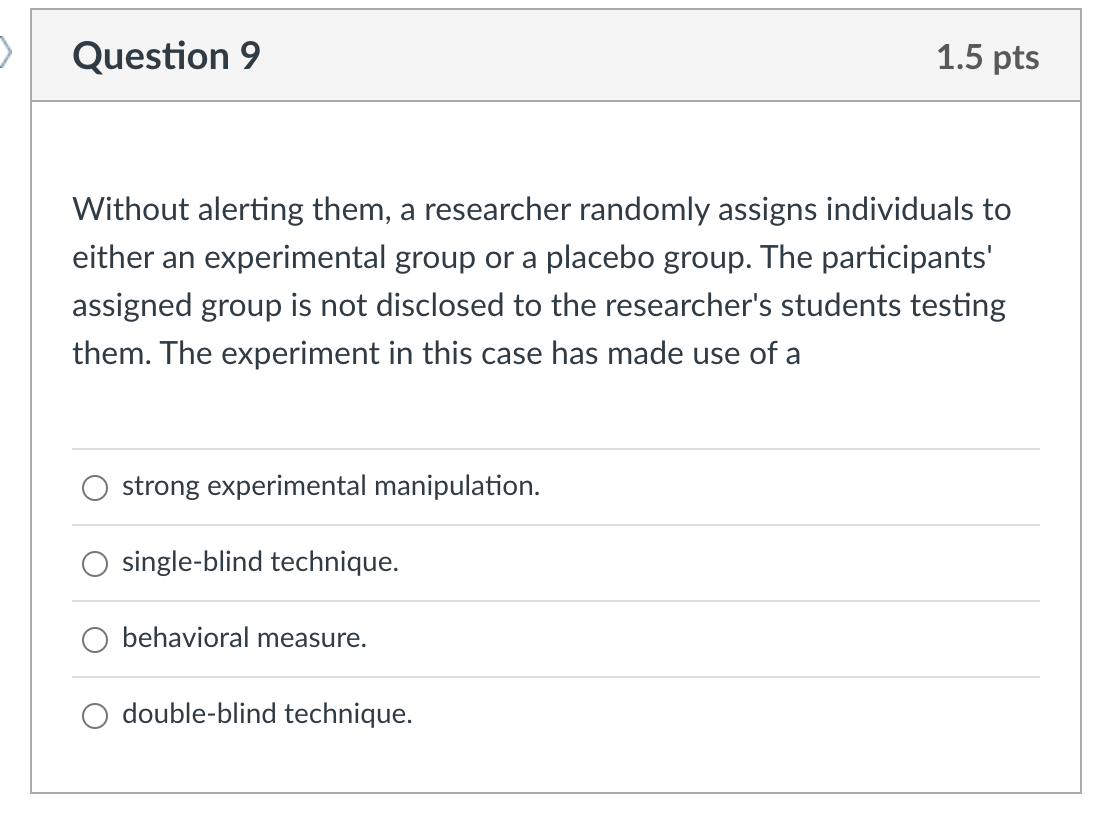 Question 9

1.5 pts

Without alerting them, a researcher randomly assigns individuals to either an experimental group or a placebo group. The participants' assigned group is not disclosed to the researcher's students testing them. The experiment in this case has made use of a

strong experimental manipulation.

single-blind technique.

behavioral measure.

double-blind technique.